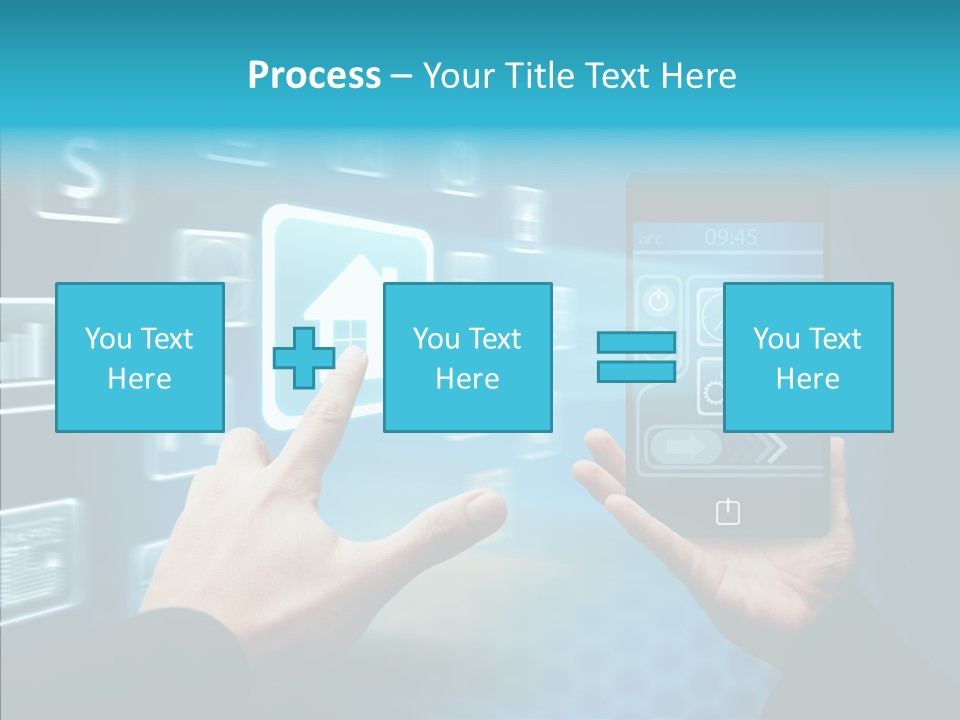 Process – Your Title Text Here

28°C 09:45

You Text Here

You Text Here

You Text Here